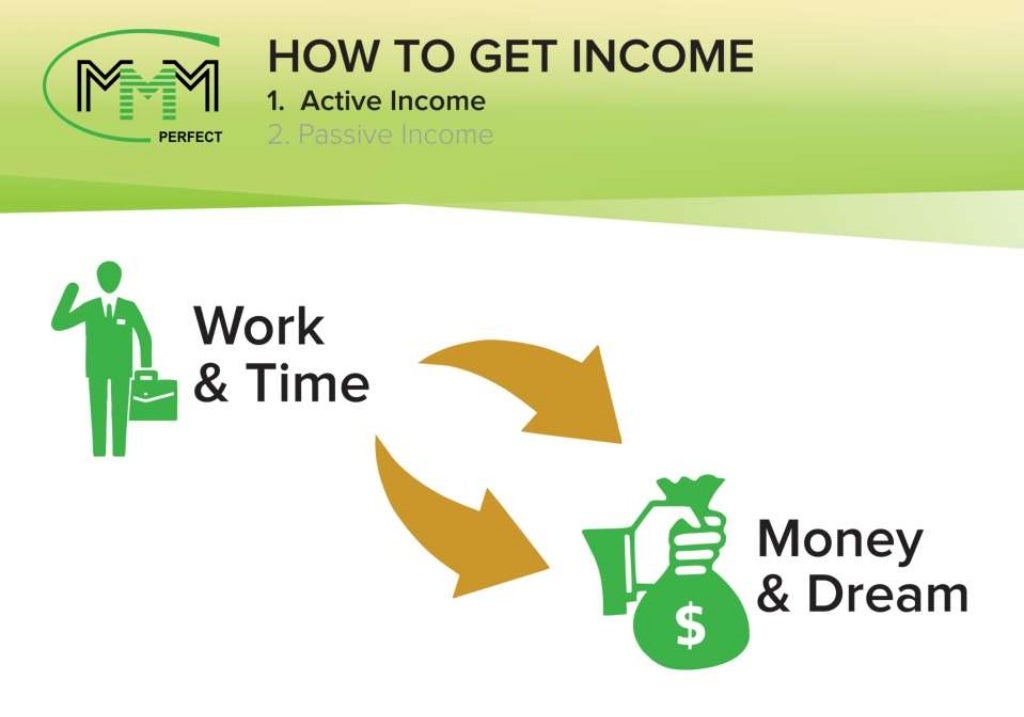 MMM
PERFECT

HOW TO GET INCOME
1. Active Income
2. Passive Income

Work & Time

$

Money & Dream